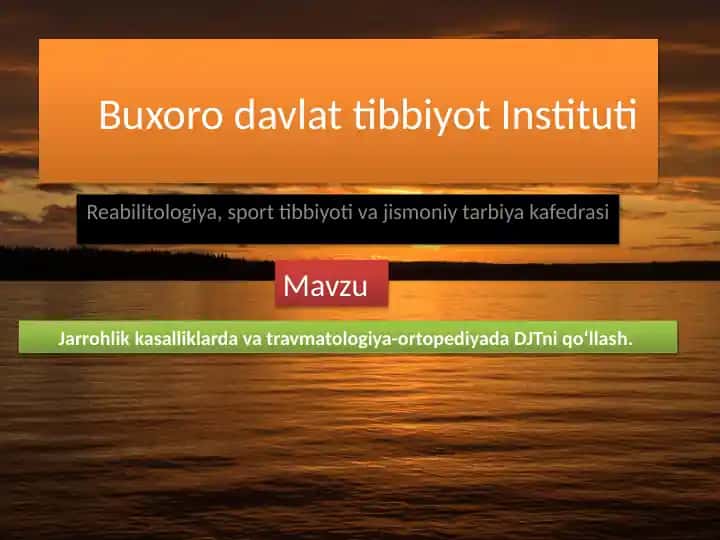 Buxoro davlat tibbiyot Instituti

Reabilitologiya, sport tibbiyoti va jismoniy tarbiya kafedrasi

Mavzu

Jarrohlik kasalliklarda va travmatologiya-ortopediyada DJTni qo‘llash.